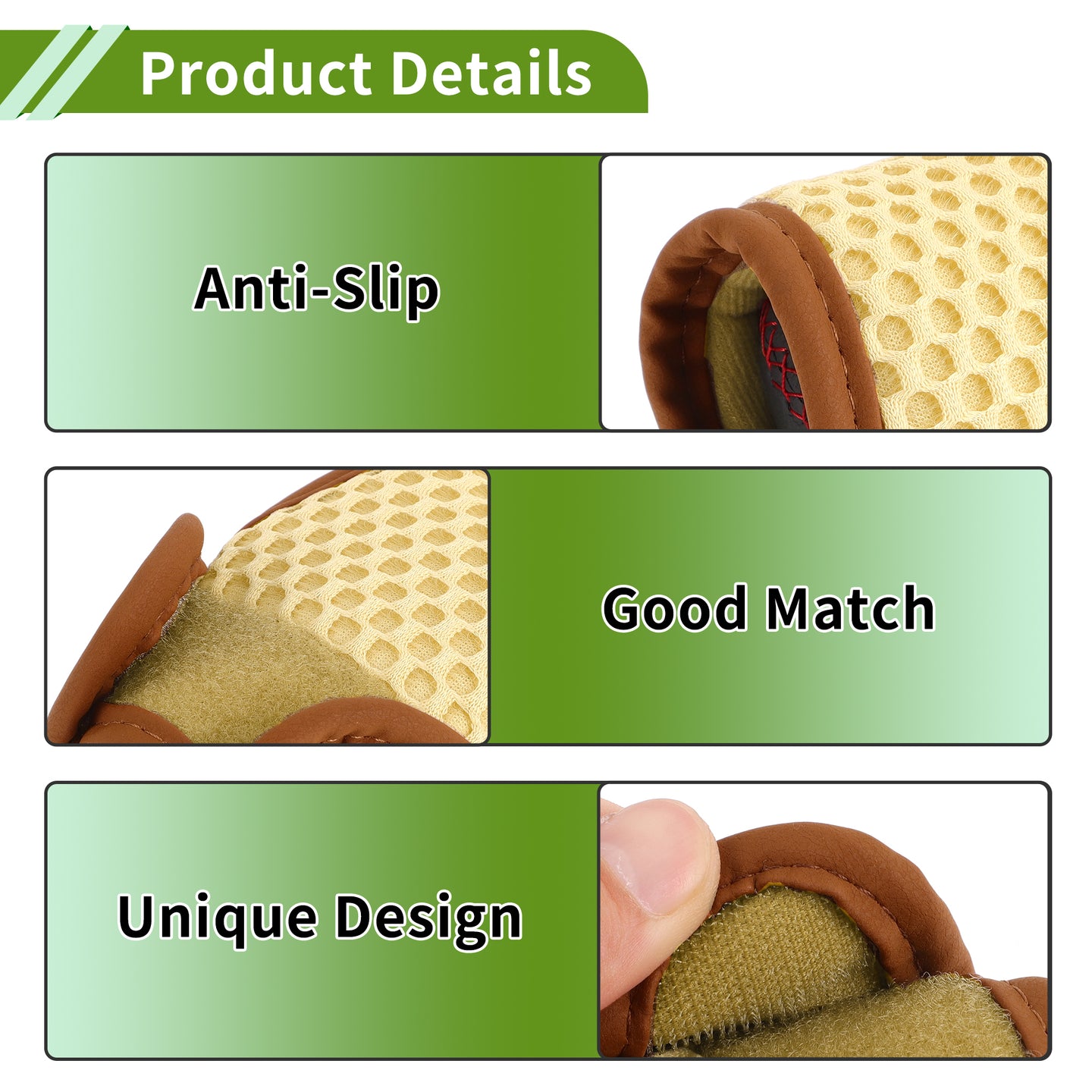 Product Details

Anti-Slip

Good Match

Unique Design